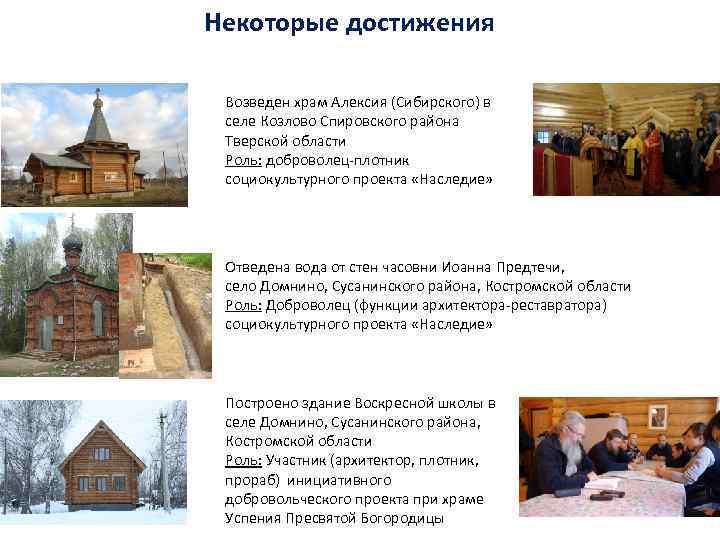 Некоторые достижения

Возведен храм Алексия (Сибирского) в селе Козлово Спировского района Тверской области
Роль: доброволец-плотник социокультурного проекта «Наследие»

Отведена вода от стен часовни Иоанна Предтечи, село Домнино, Сусанинского района, Костромской области
Роль: Доброволец (функции архитектора-реставратора) социокультурного проекта «Наследие»

Построено здание Воскресной школы в селе Домнино, Сусанинского района, Костромской области
Роль: Участник (архитектор, плотник, прораб) инициативного добровольческого проекта при храме Успения Пресвятой Богородицы